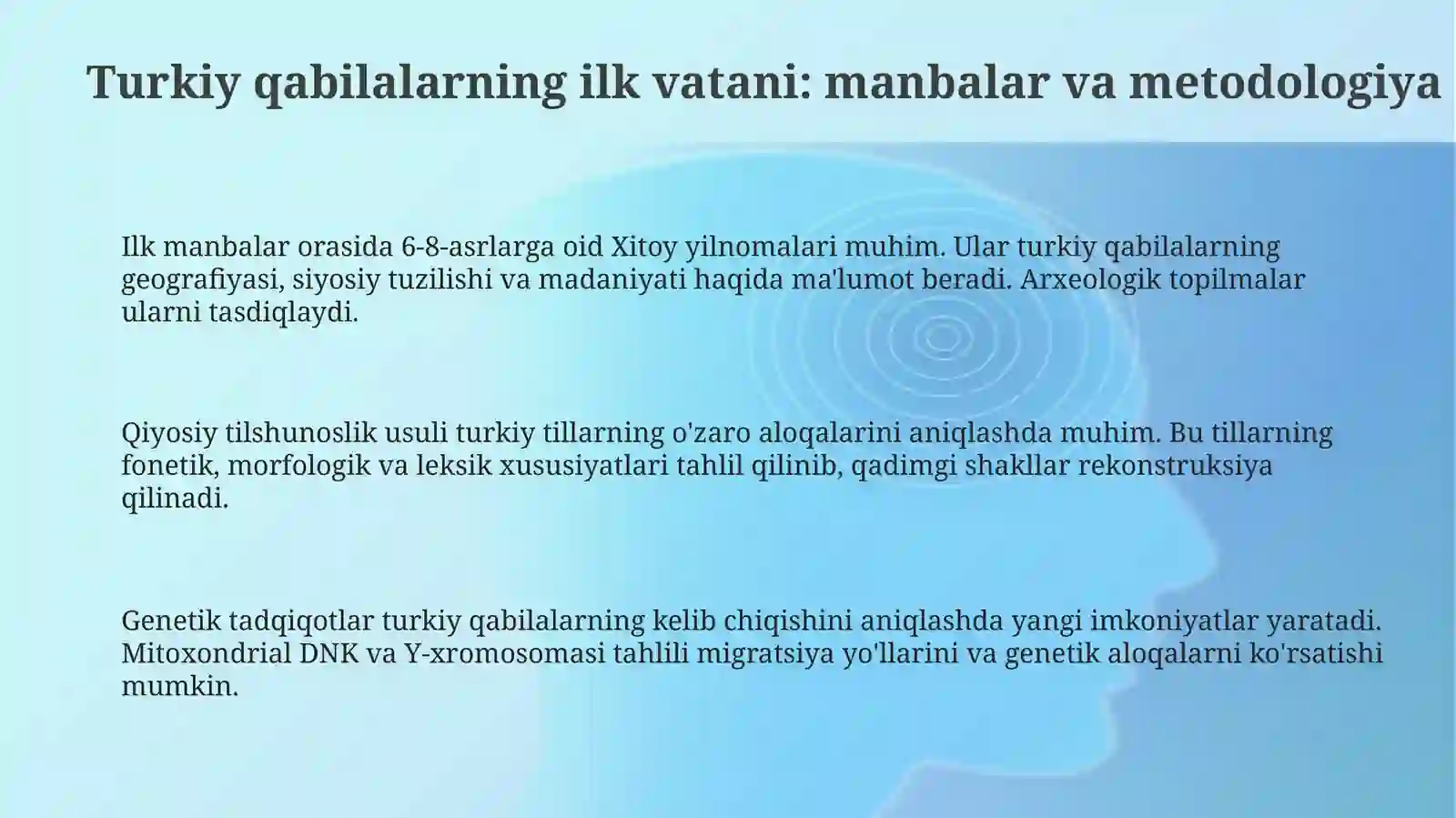 Turkiy qabilalarning ilk vatani: manbalar va metodologiya

Ilk manbalar orasida 6-8-asrlarga oid Xitoy yilnomalari muhim. Ular turkiy qabilalarning geografiyasi, siyosiy tuzilishi va madaniyati haqida ma'lumot beradi. Arxeologik topilmalar ularni tasdiqlaydi.

Qiyosiy tilshunoslik usuli turkiy tillarning o'zaro aloqalarini aniqlashda muhim. Bu tillarning fonetik, morfologik va leksik xususiyatlari tahlil qilinib, qadimgi shakllar rekonstruksiya qilinadi.

Genetik tadqiqotlar turkiy qabilalarning kelib chiqishini aniqlashda yangi imkoniyatlar yaratadi. Mitoxondrial DNK va Y-xromosomasi tahlili migratsiya yo'llarini va genetik aloqalarni ko'rsatishi mumkin.